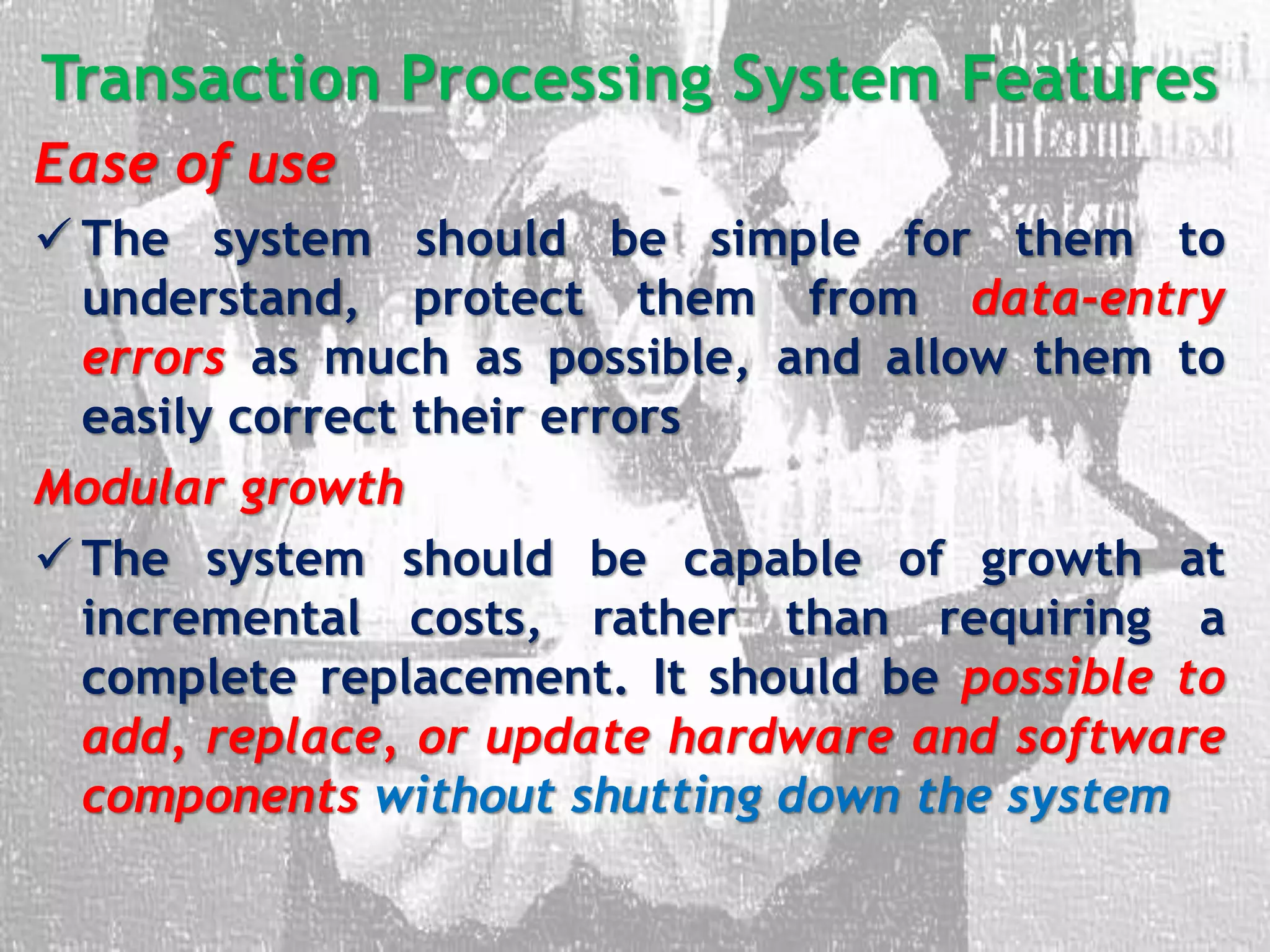 Transaction Processing System Features

Ease of use

✓ The system should be simple for them to understand, protect them from data-entry errors as much as possible, and allow them to easily correct their errors

Modular growth

✓ The system should be capable of growth at incremental costs, rather than requiring a complete replacement. It should be possible to add, replace, or update hardware and software components without shutting down the system